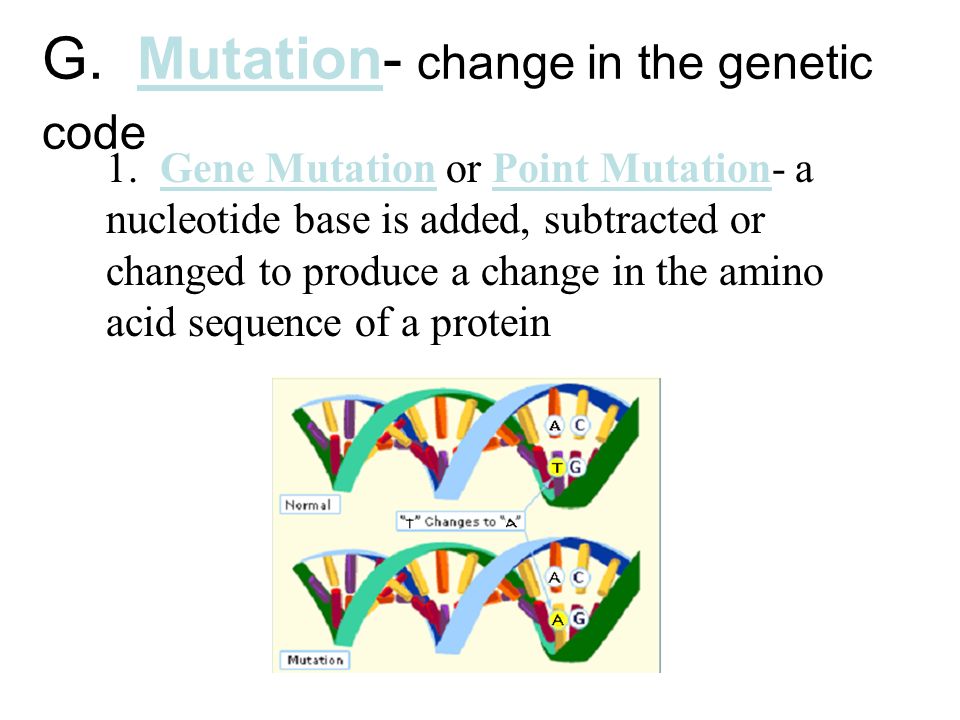 G. Mutation- change in the genetic code

1. Gene Mutation or Point Mutation- a nucleotide base is added, subtracted or changed to produce a change in the amino acid sequence of a protein

A C
T G
Normal
"T" Changes to "A"
A C
A G
Mutation